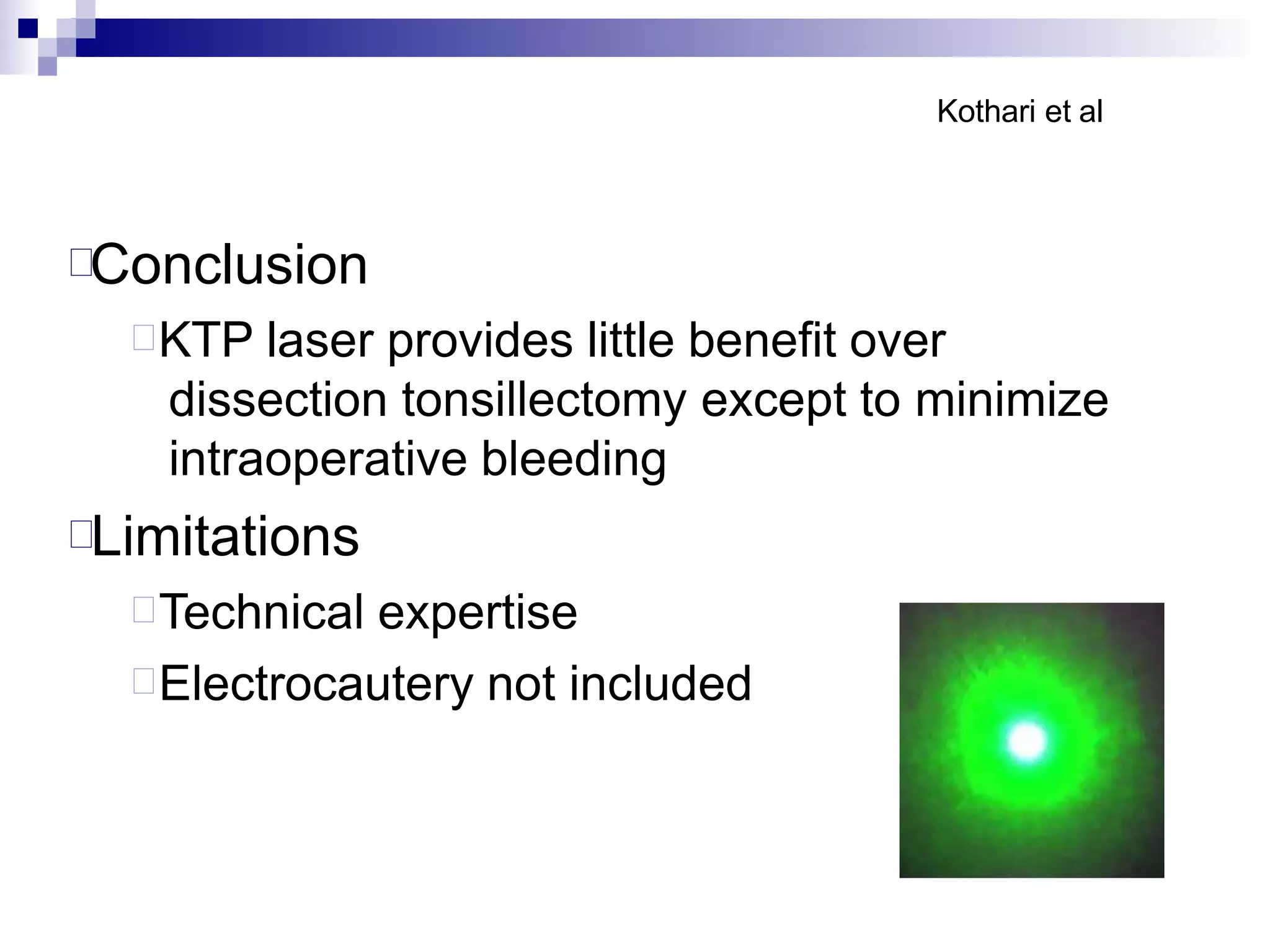 Kothari et al

Conclusion

KTP laser provides little benefit over dissection tonsillectomy except to minimize intraoperative bleeding

Limitations

Technical expertise

Electrocautery not included